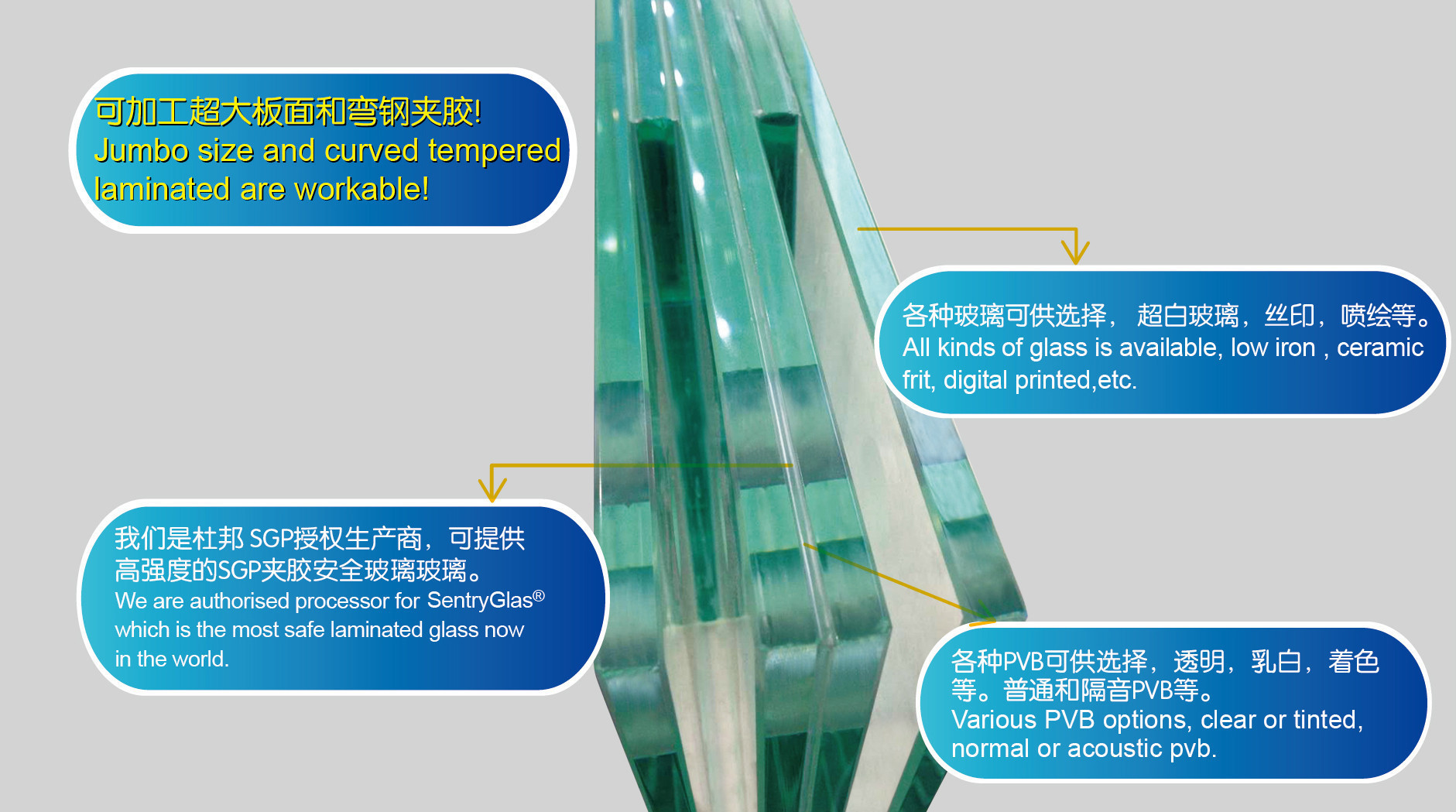 可加工超大板面和弯钢夹胶!
Jumbo size and curved tempered laminated are workable!

各种玻璃可供选择， 超白玻璃，丝印，喷绘等。
All kinds of glass is available, low iron , ceramic frit, digital printed,etc.

我们是杜邦 SGP授权生产商，可提供高强度的SGP夹胶安全玻璃玻璃。
We are authorised processor for SentryGlas® which is the most safe laminated glass now in the world.

各种PVB可供选择，透明，乳白，着色等。普通和隔音PVB等。
Various PVB options, clear or tinted, normal or acoustic pvb.